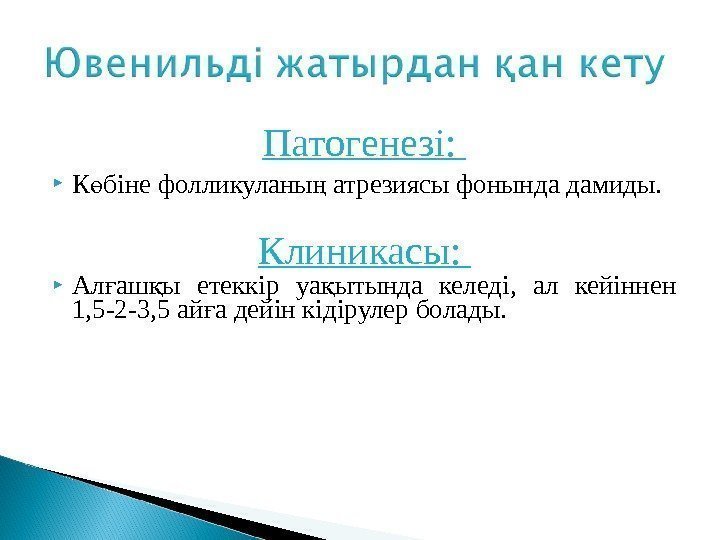 Ювенильді жатырдан қан кету

Патогенезі:

Көбіне фолликуланың атрезиясы фонында дамиды.

Клиникасы:

Алғашқы етеккір уақытында келеді, ал кейіннен 1,5-2-3,5 айға дейін кідірулер болады.